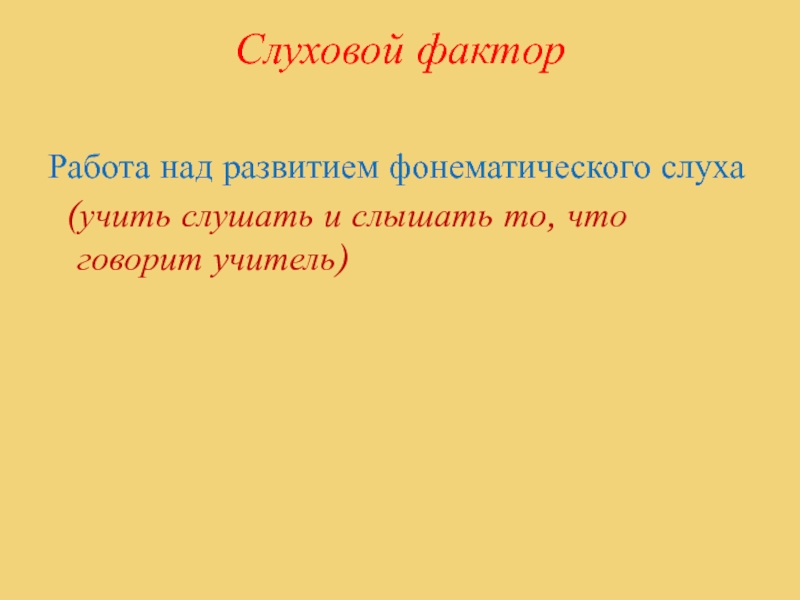 Слуховой фактор

Работа над развитием фонематического слуха (учить слушать и слышать то, что говорит учитель)